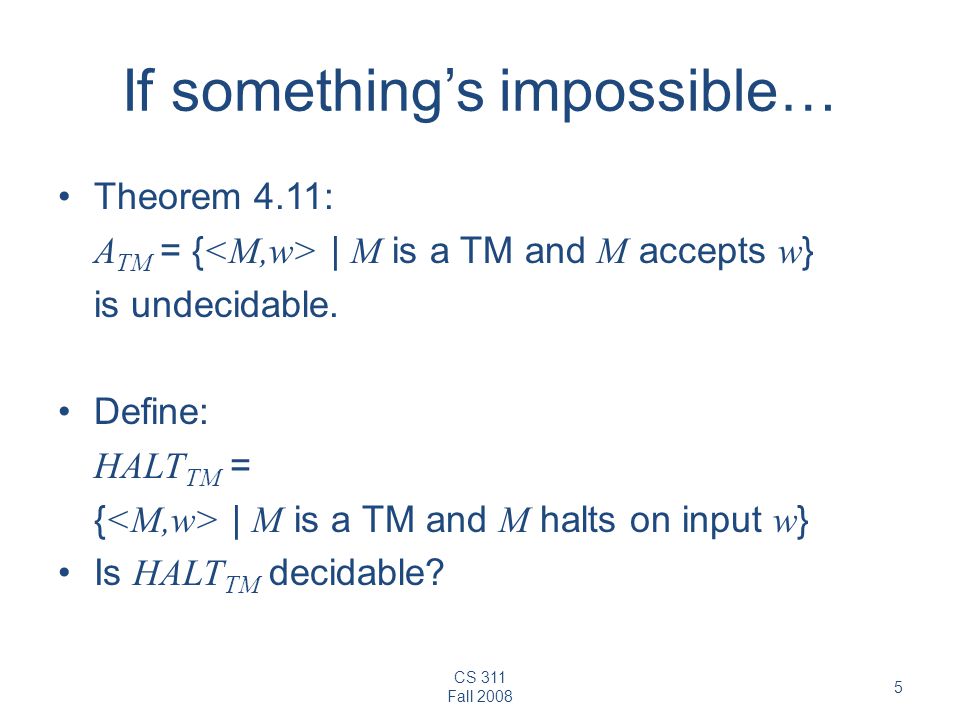 If something's impossible…

• Theorem 4.11:
$A_{TM}$ = {$<M,w>$ | $M$ is a TM and $M$ accepts $w$}
is undecidable.

• Define:
$HALT_{TM}$ =
{$<M,w>$ | $M$ is a TM and $M$ halts on input $w$}

• Is $HALT_{TM}$ decidable?

CS 311
Fall 2008

5